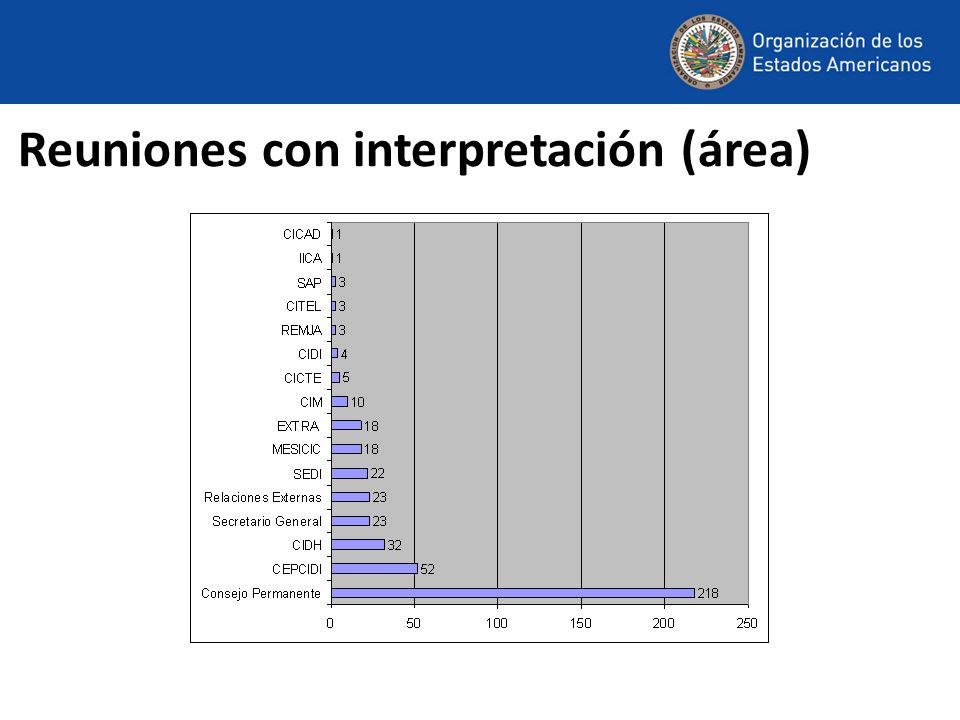 Organización de los Estados Americanos

Reuniones con interpretación (área)

CICAD 1
IICA 1
SAP 3
CITEL 3
REMJA 3
CIDI 4
CICTE 5
CIM 10
EXTRA 18
MESICIC 18
SEDI 22
Relaciones Externas 23
Secretario General 23
CIDH 32
CEPCIDI 52
Consejo Permanente 218

0 50 100 150 200 250